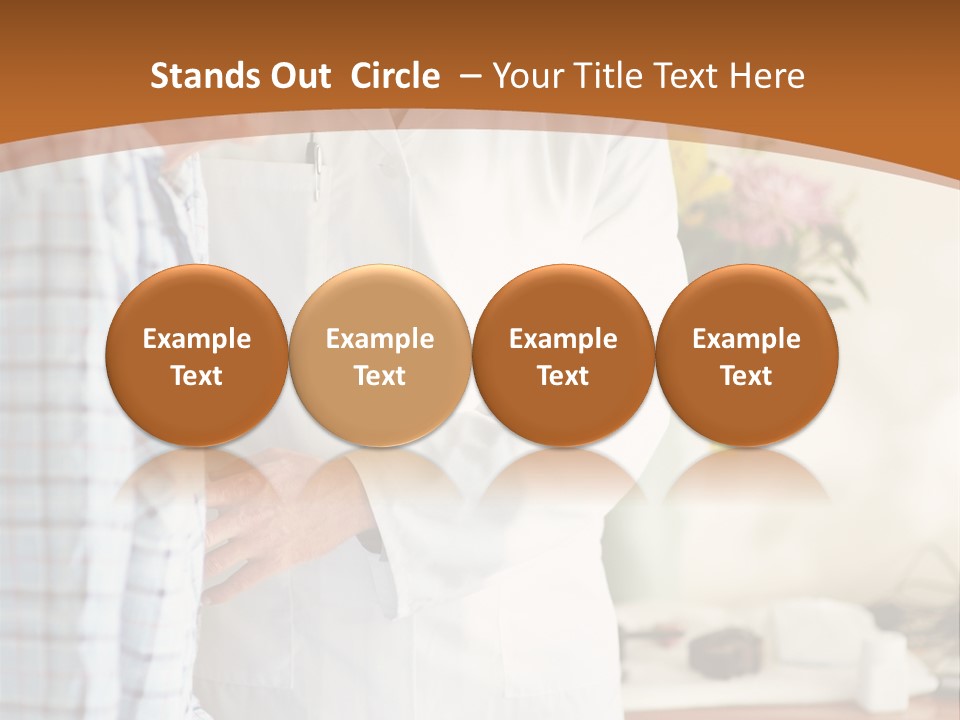 Stands Out Circle – Your Title Text Here

Example Text

Example Text

Example Text

Example Text